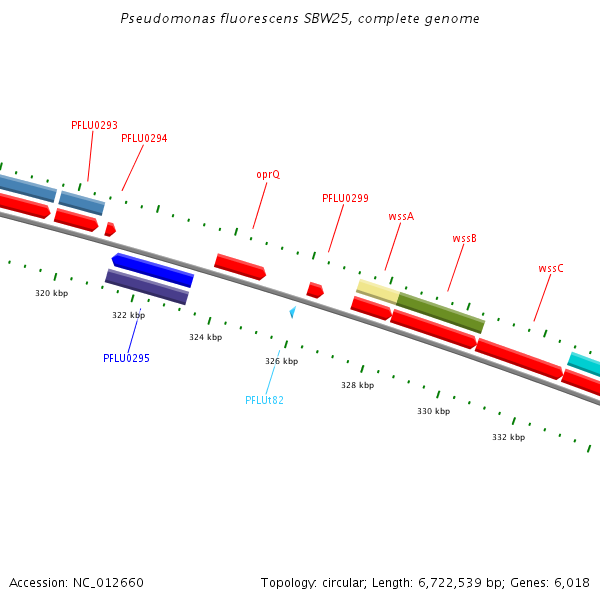 Pseudomonas fluorescens SBW25, complete genome

PFLU0293
PFLU0294
oprQ
PFLU0299
wssA
wssB
wssC

320 kbp
322 kbp
324 kbp
326 kbp
328 kbp
330 kbp
332 kbp

PFLU0295
PFLUt82

Accession: NC_012660
Topology: circular; Length: 6,722,539 bp; Genes: 6,018